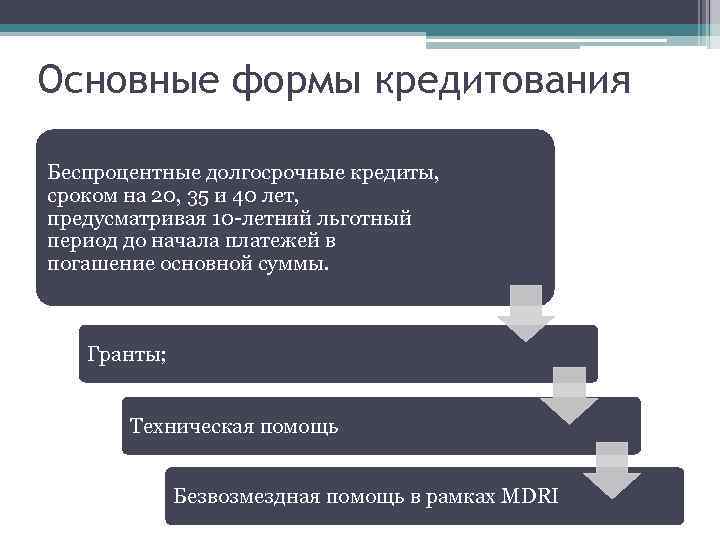 Основные формы кредитования

Беспроцентные долгосрочные кредиты, сроком на 20, 35 и 40 лет, предусматривая 10-летний льготный период до начала платежей в погашение основной суммы.

Гранты;

Техническая помощь

Безвозмездная помощь в рамках MDRI